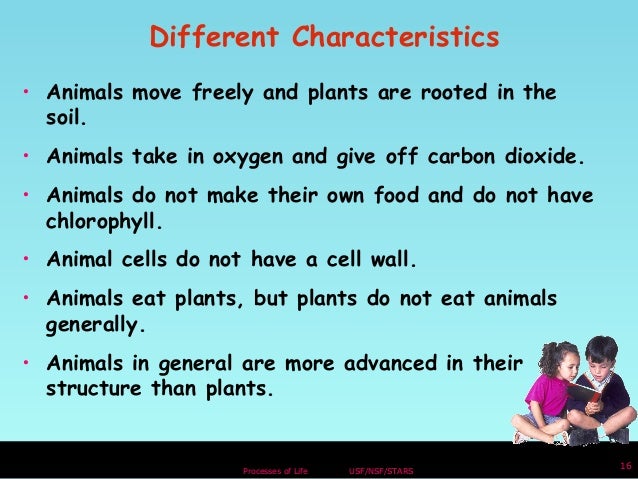 Different Characteristics

• Animals move freely and plants are rooted in the soil.

• Animals take in oxygen and give off carbon dioxide.

• Animals do not make their own food and do not have chlorophyll.

• Animal cells do not have a cell wall.

• Animals eat plants, but plants do not eat animals generally.

• Animals in general are more advanced in their structure than plants.

Processes of Life USF/NSF/STARS 16